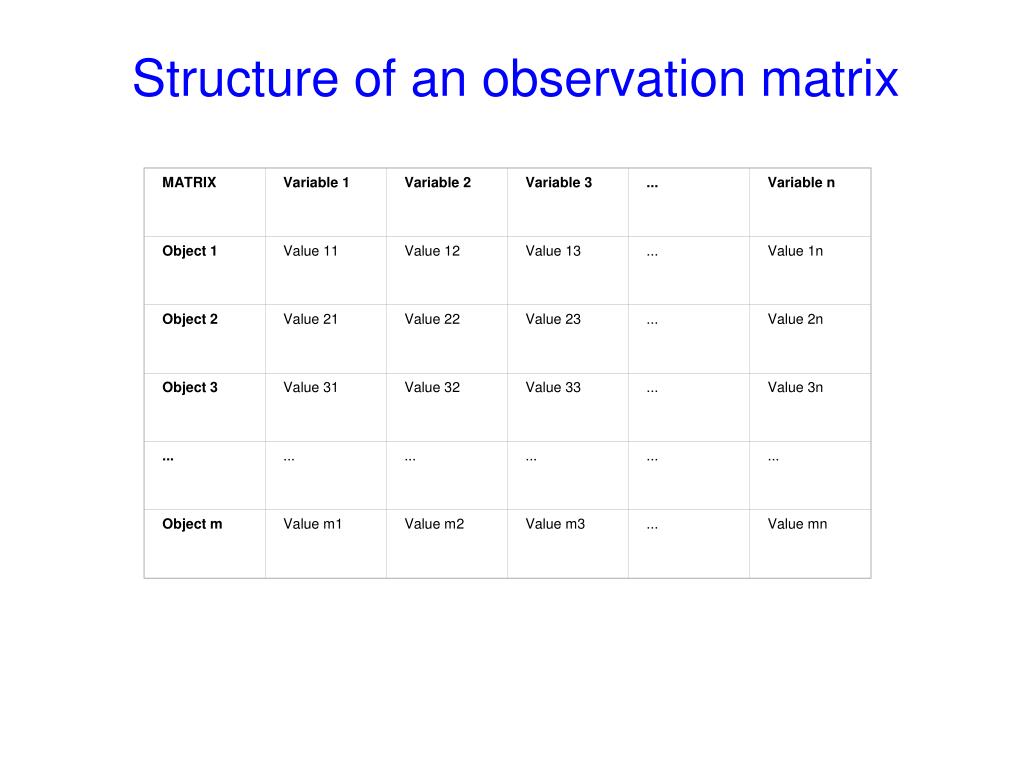 Structure of an observation matrix

| MATRIX | Variable 1 | Variable 2 | Variable 3 | ... | Variable n |
|---|---|---|---|---|---|
| Object 1 | Value 11 | Value 12 | Value 13 | ... | Value 1n |
| Object 2 | Value 21 | Value 22 | Value 23 | ... | Value 2n |
| Object 3 | Value 31 | Value 32 | Value 33 | ... | Value 3n |
| ... | ... | ... | ... | ... | ... |
| Object m | Value m1 | Value m2 | Value m3 | ... | Value mn |